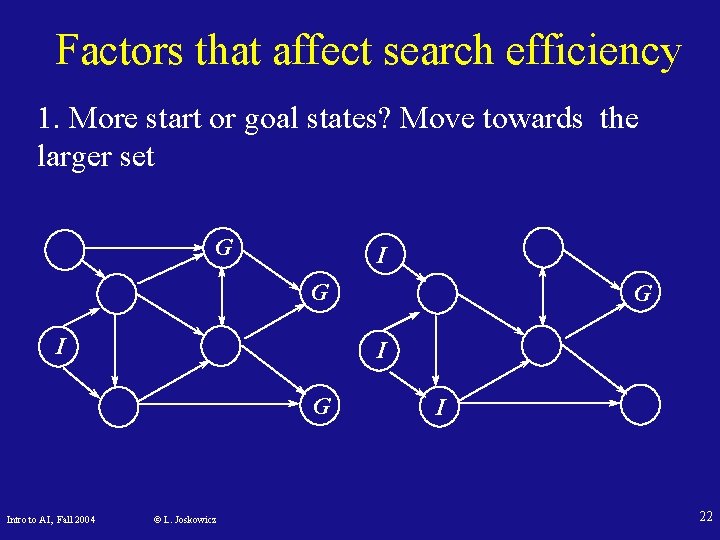 Factors that affect search efficiency

1. More start or goal states? Move towards the larger set

G
G
I
G

I
G
I
I

Intro to AI, Fall 2004 © L. Joskowicz 22